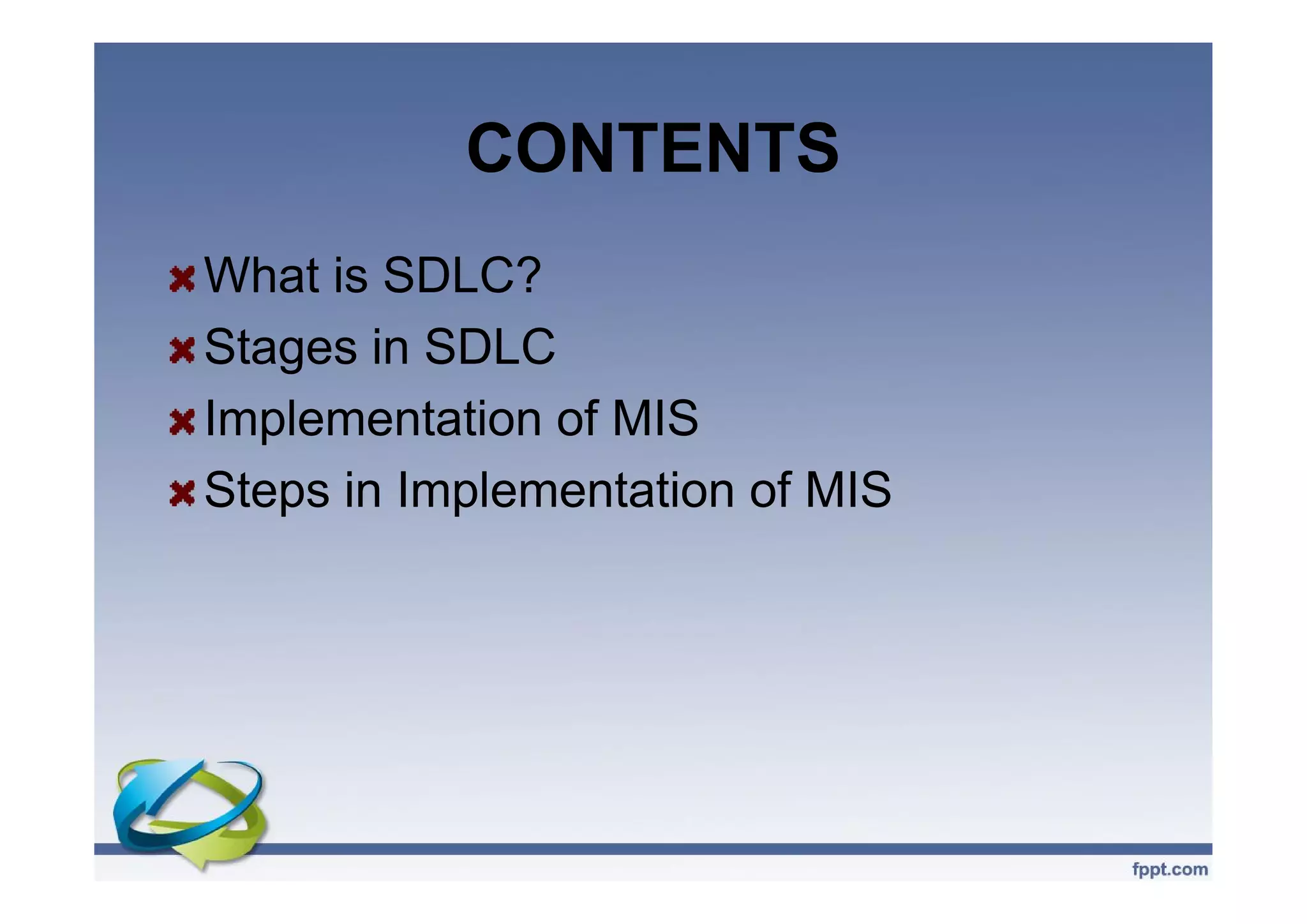 CONTENTS

What is SDLC?

Stages in SDLC

Implementation of MIS

Steps in Implementation of MIS

fppt.com